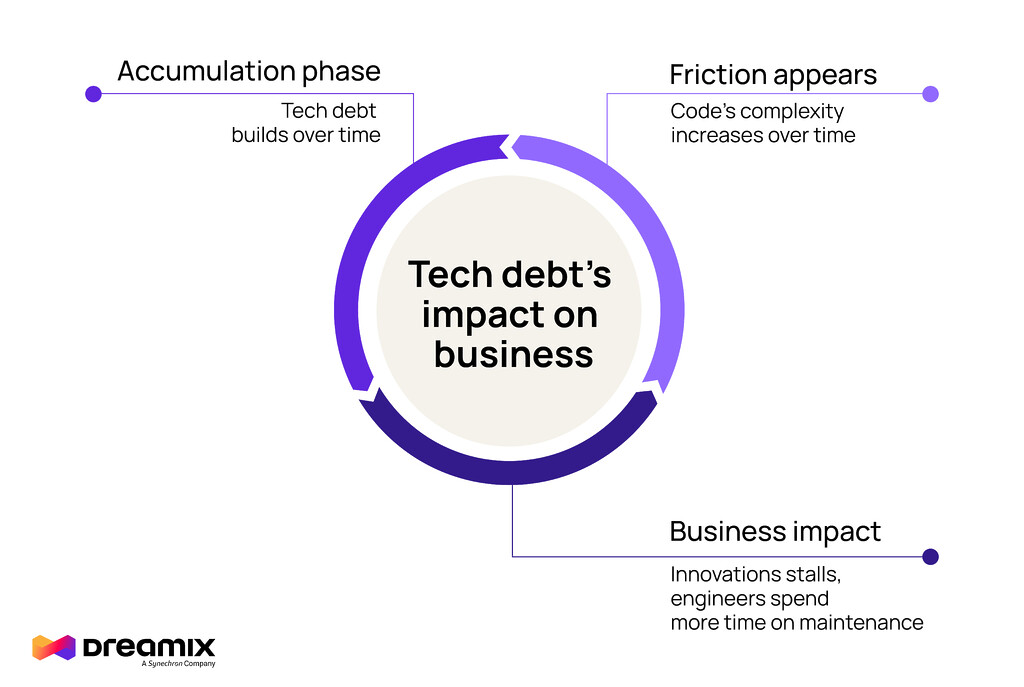 Accumulation phase

Tech debt builds over time

Friction appears

Code's complexity increases over time

Tech debt's impact on business

Business impact

Innovations stalls, engineers spend more time on maintenance

DREAMIX
A Synechron Company